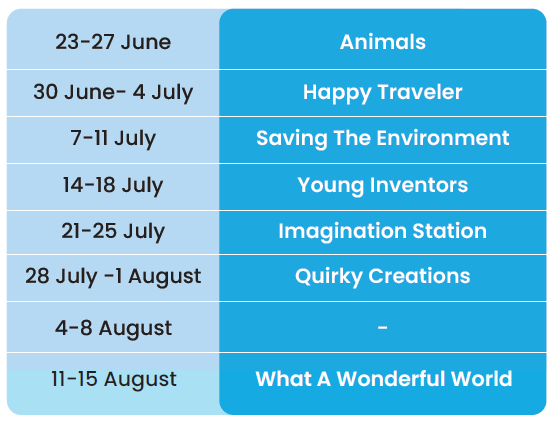 | 23-27 June | Animals |
|---|---|
| 30 June- 4 July | Happy Traveler |
| 7-11 July | Saving The Environment |
| 14-18 July | Young Inventors |
| 21-25 July | Imagination Station |
| 28 July -1 August | Quirky Creations |
| 4-8 August | - |
| 11-15 August | What A Wonderful World |